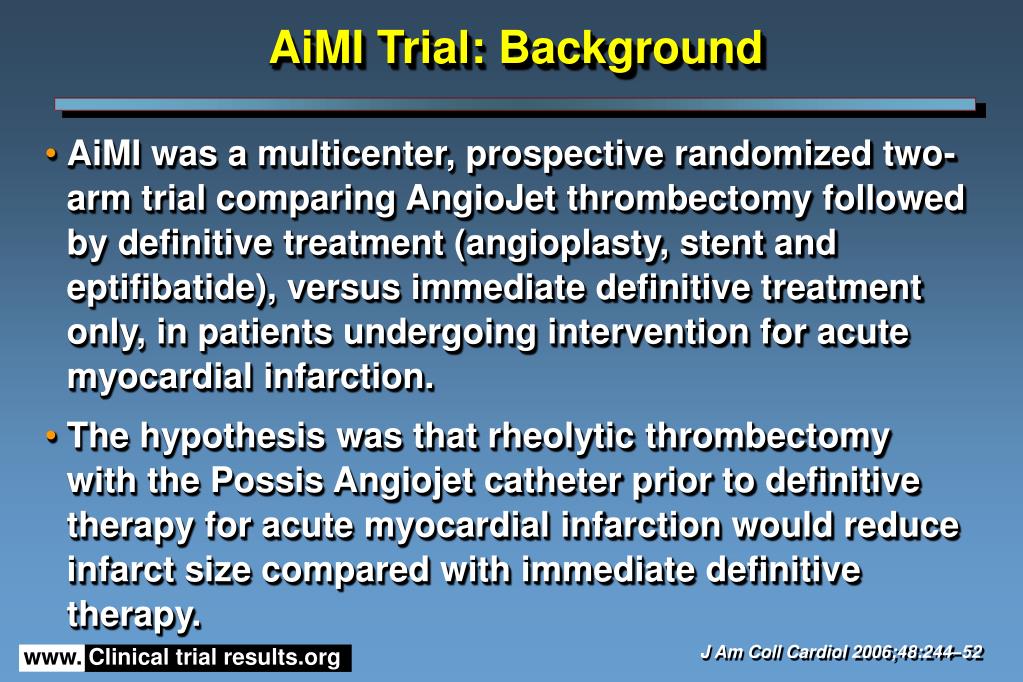 AiMI Trial: Background

• AiMI was a multicenter, prospective randomized two-arm trial comparing AngioJet thrombectomy followed by definitive treatment (angioplasty, stent and eptifibatide), versus immediate definitive treatment only, in patients undergoing intervention for acute myocardial infarction.

• The hypothesis was that rheolytic thrombectomy with the Possis Angiojet catheter prior to definitive therapy for acute myocardial infarction would reduce infarct size compared with immediate definitive therapy.

www. Clinical trial results.org

J Am Coll Cardiol 2006;48:244–52